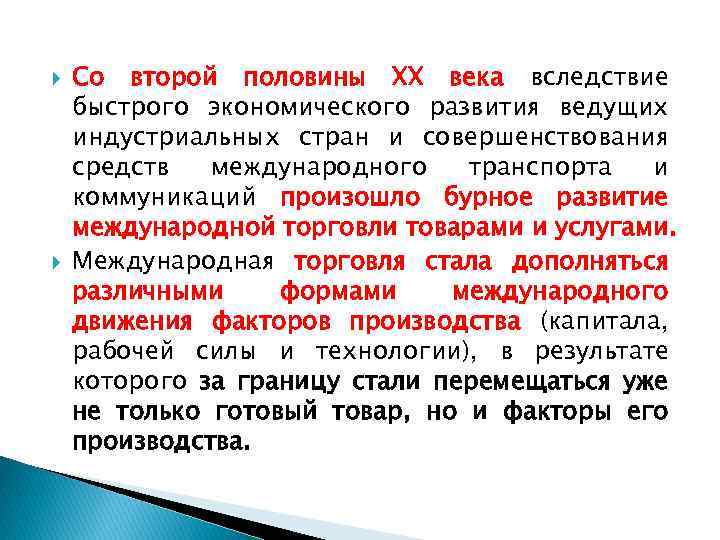 Со второй половины XX века вследствие быстрого экономического развития ведущих индустриальных стран и совершенствования средств международного транспорта и коммуникаций произошло бурное развитие международной торговли товарами и услугами.

Международная торговля стала дополняться различными формами международного движения факторов производства (капитала, рабочей силы и технологии), в результате которого за границу стали перемещаться уже не только готовый товар, но и факторы его производства.